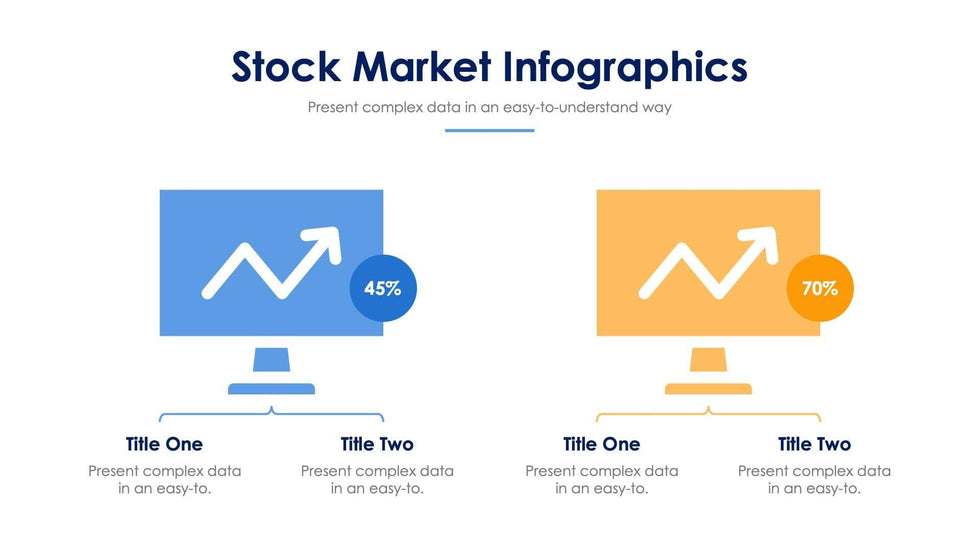 Stock Market Infographics

Present complex data in an easy-to-understand way

45%

Title One

Present complex data in an easy-to.

Title Two

Present complex data in an easy-to.

70%

Title One

Present complex data in an easy-to.

Title Two

Present complex data in an easy-to.